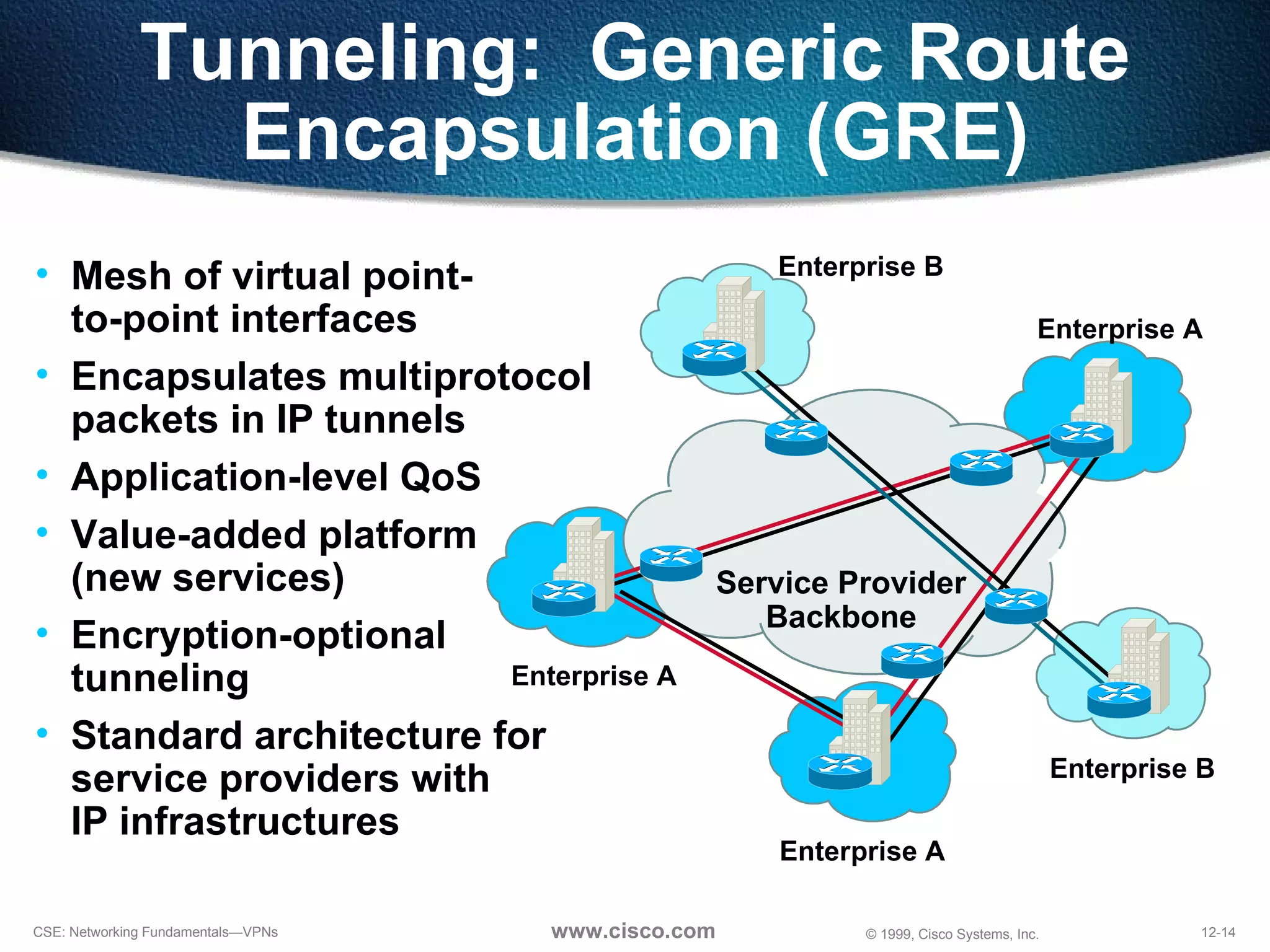 Tunneling: Generic Route Encapsulation (GRE)

• Mesh of virtual point-to-point interfaces
• Encapsulates multiprotocol packets in IP tunnels
• Application-level QoS
• Value-added platform (new services)
• Encryption-optional tunneling
• Standard architecture for service providers with IP infrastructures

Enterprise B
Enterprise A
Service Provider Backbone
Enterprise A
Enterprise B
Enterprise A

CSE: Networking Fundamentals—VPNs
www.cisco.com
© 1999, Cisco Systems, Inc.
12-14